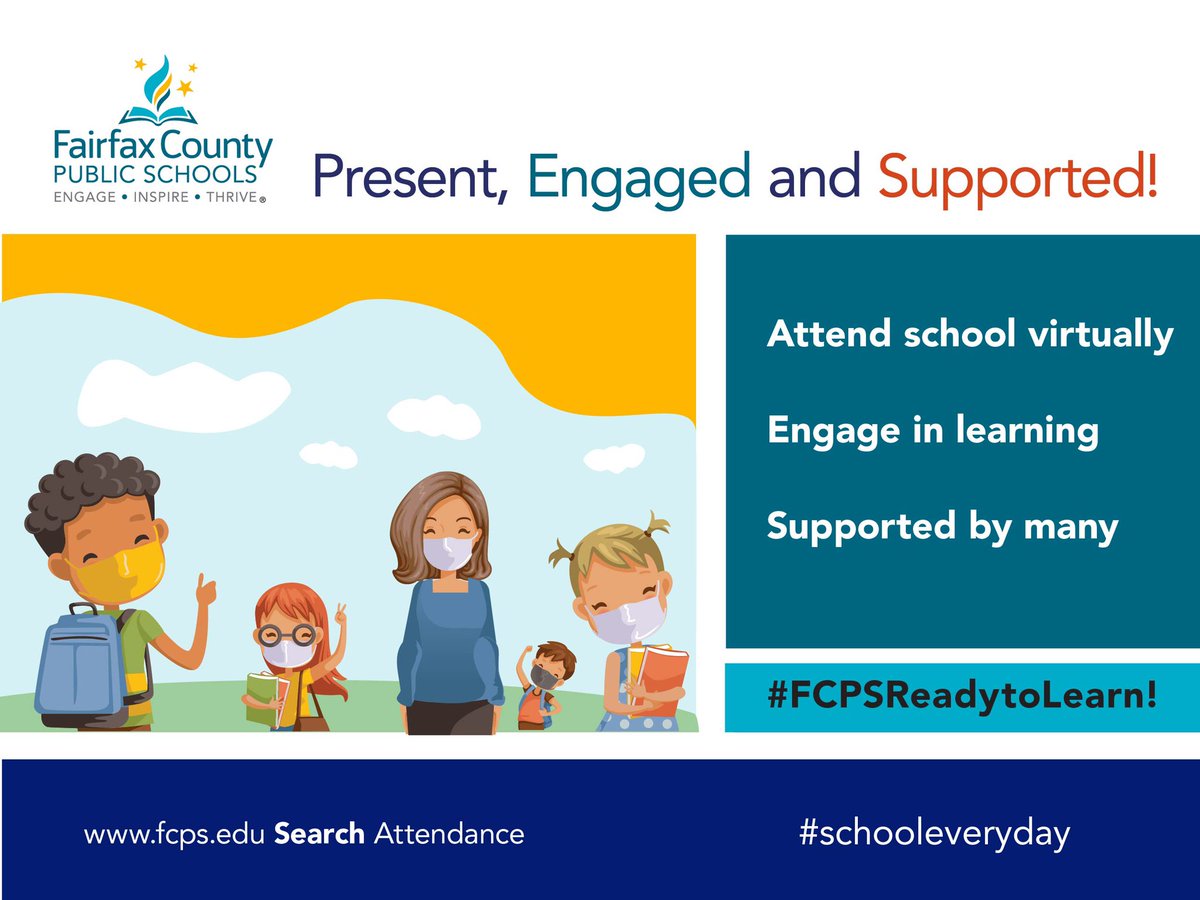 Fairfax County
PUBLIC SCHOOLS
ENGAGE • INSPIRE • THRIVE®

Present, Engaged and Supported!

Attend school virtually

Engage in learning

Supported by many

#FCPSReadytoLearn!

www.fcps.edu Search Attendance

#schooleveryday